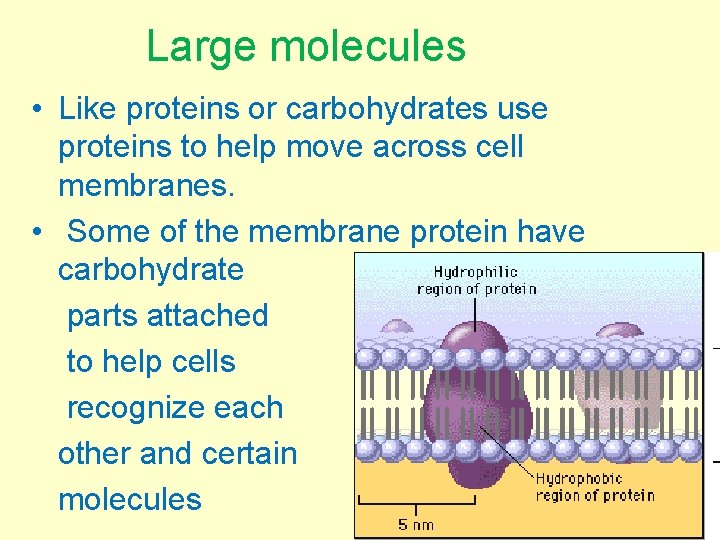 Large molecules

• Like proteins or carbohydrates use proteins to help move across cell membranes.

• Some of the membrane protein have carbohydrate parts attached to help cells recognize each other and certain molecules

Hydrophilic region of protein

Hydrophobic region of protein

5 nm